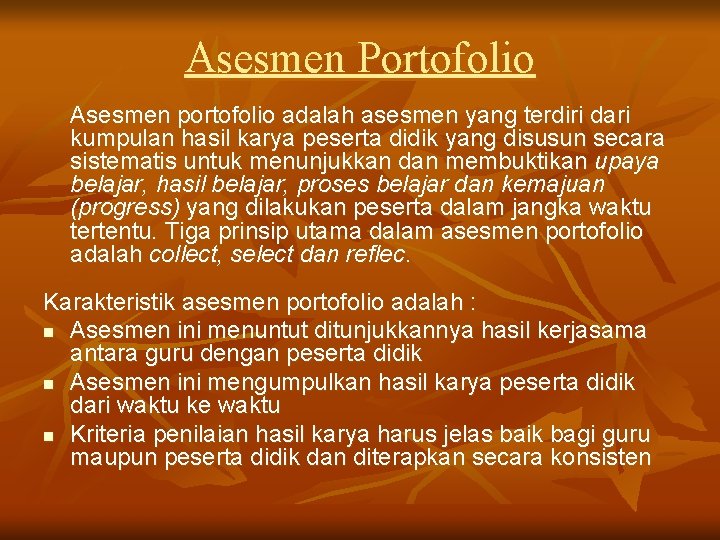 Asesmen Portofolio

Asesmen portofolio adalah asesmen yang terdiri dari kumpulan hasil karya peserta didik yang disusun secara sistematis untuk menunjukkan dan membuktikan upaya belajar, hasil belajar, proses belajar dan kemajuan (progress) yang dilakukan peserta dalam jangka waktu tertentu. Tiga prinsip utama dalam asesmen portofolio adalah collect, select dan reflec.

Karakteristik asesmen portofolio adalah :
- Asesmen ini menuntut ditunjukkannya hasil kerjasama antara guru dengan peserta didik
- Asesmen ini mengumpulkan hasil karya peserta didik dari waktu ke waktu
- Kriteria penilaian hasil karya harus jelas baik bagi guru maupun peserta didik dan diterapkan secara konsisten